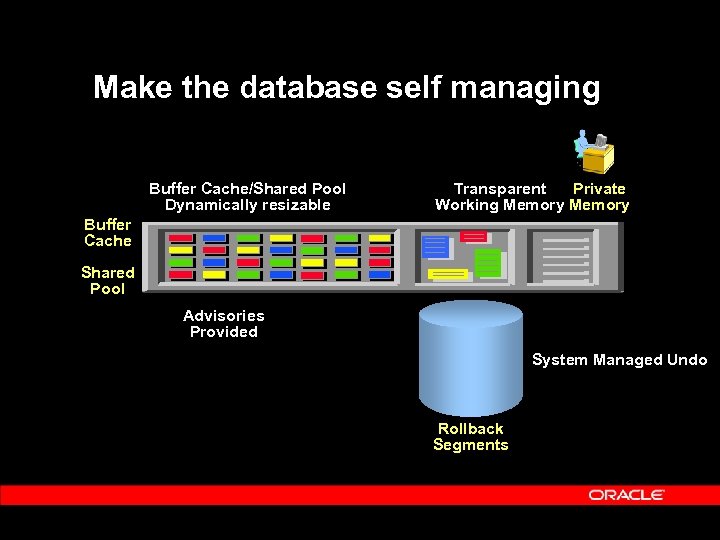 Make the database self managing

Buffer Cache/Shared Pool
Dynamically resizable

Transparent
Working Memory

Private
Memory

Buffer
Cache

Shared
Pool

Advisories
Provided

System Managed Undo

Rollback
Segments

ORACLE